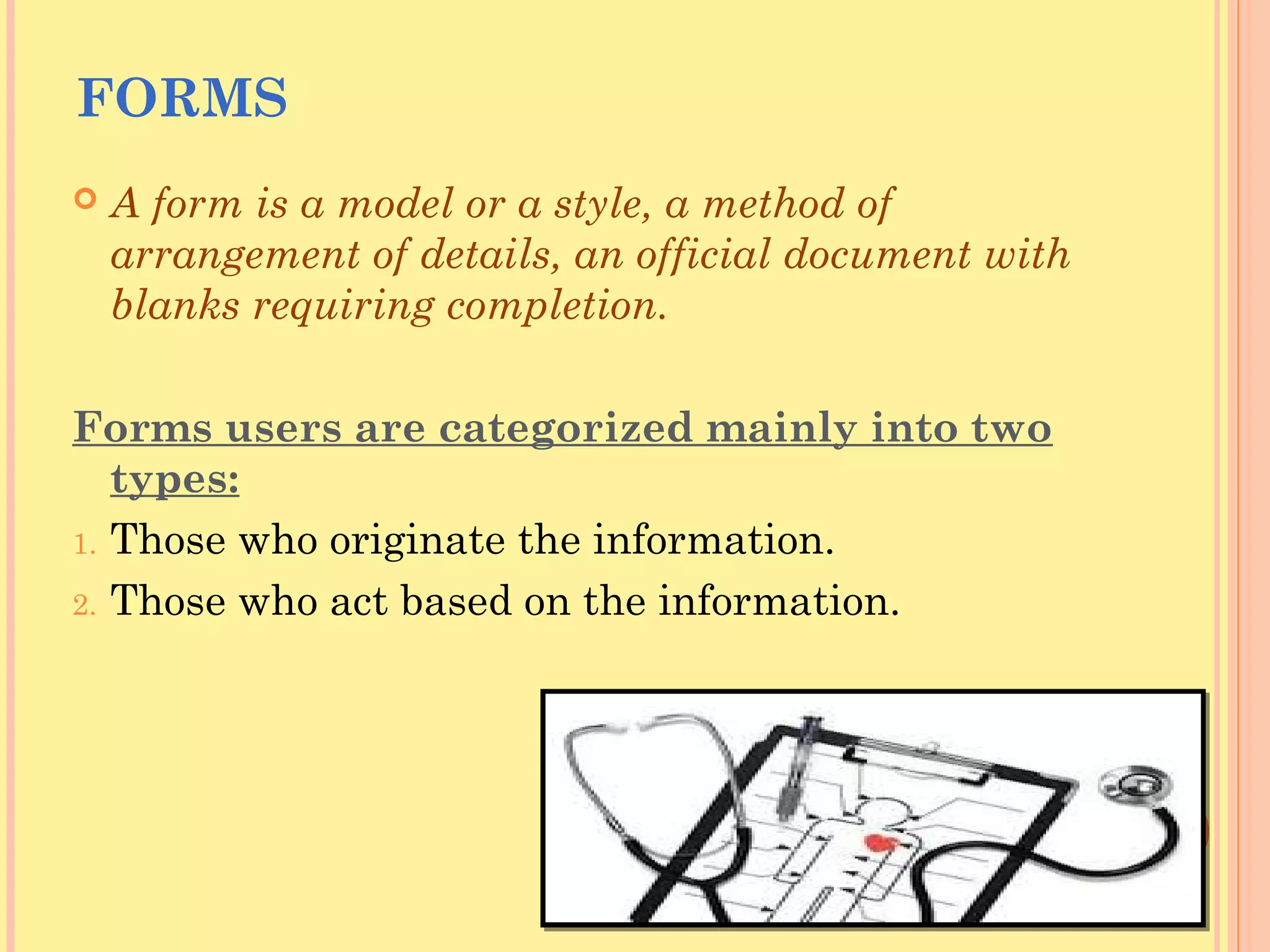 FORMS

A form is a model or a style, a method of arrangement of details, an official document with blanks requiring completion.

Forms users are categorized mainly into two types:

1. Those who originate the information.
2. Those who act based on the information.